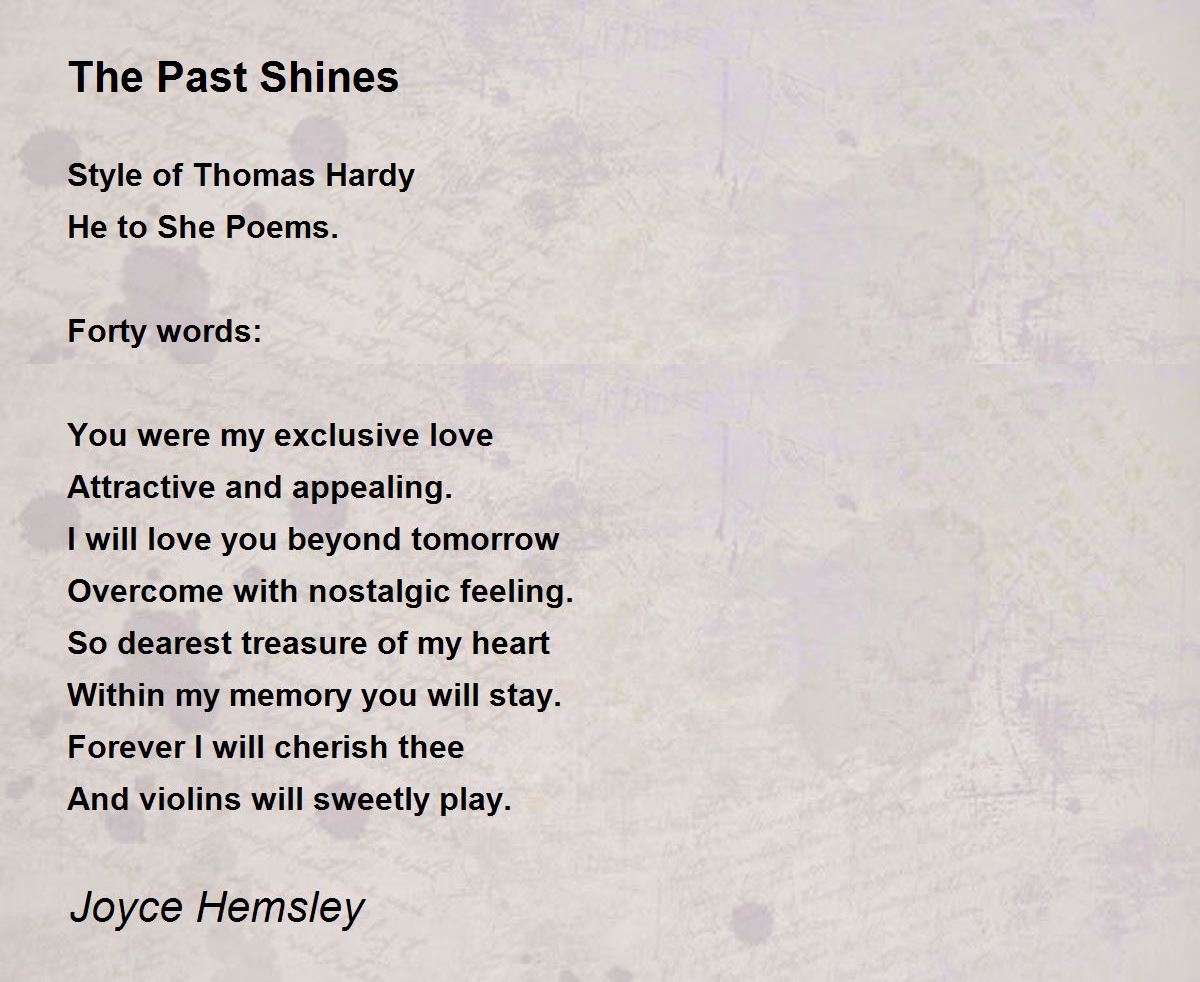 The Past Shines

Style of Thomas Hardy
He to She Poems.

Forty words:

You were my exclusive love
Attractive and appealing.
I will love you beyond tomorrow
Overcome with nostalgic feeling.
So dearest treasure of my heart
Within my memory you will stay.
Forever I will cherish thee
And violins will sweetly play.

Joyce Hemsley